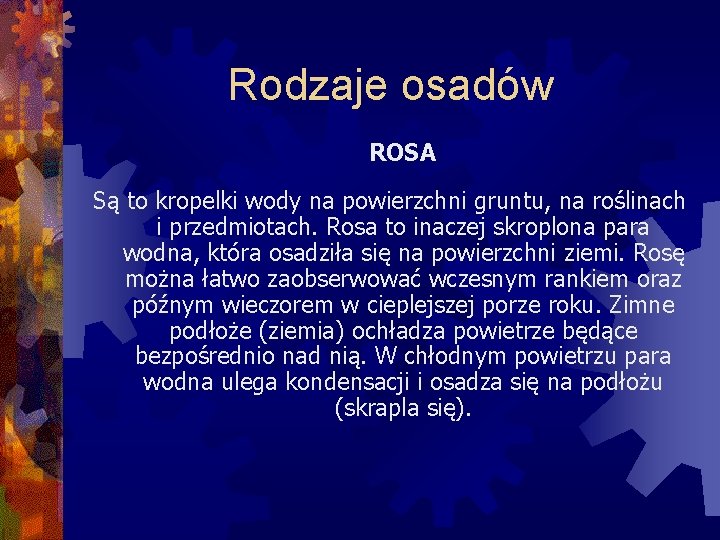 Rodzaje osadów

ROSA

Są to kropelki wody na powierzchni gruntu, na roślinach i przedmiotach. Rosa to inaczej skroplona para wodna, która osadziła się na powierzchni ziemi. Rosę można łatwo zaobserwować wczesnym rankiem oraz późnym wieczorem w cieplejszej porze roku. Zimne podłoże (ziemia) ochładza powietrze będące bezpośrednio nad nią. W chłodnym powietrzu para wodna ulega kondensacji i osadza się na podłożu (skrapla się).